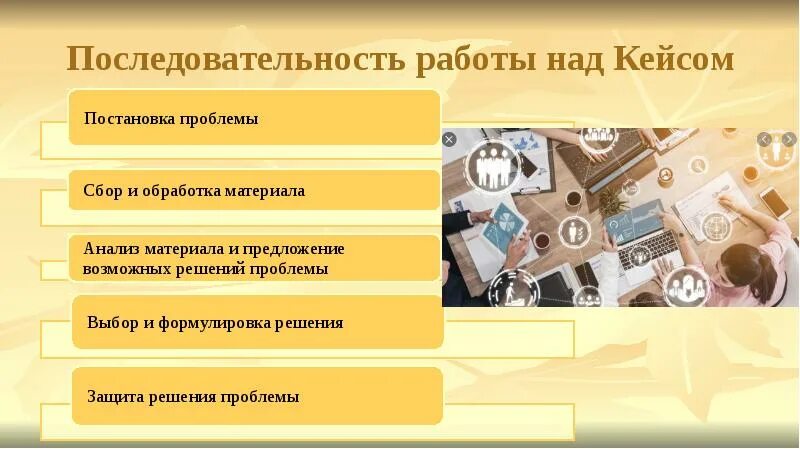 Последовательность работы над Кейсом

Постановка проблемы

Сбор и обработка материала

Анализ материала и предложение возможных решений проблемы

Выбор и формулировка решения

Защита решения проблемы